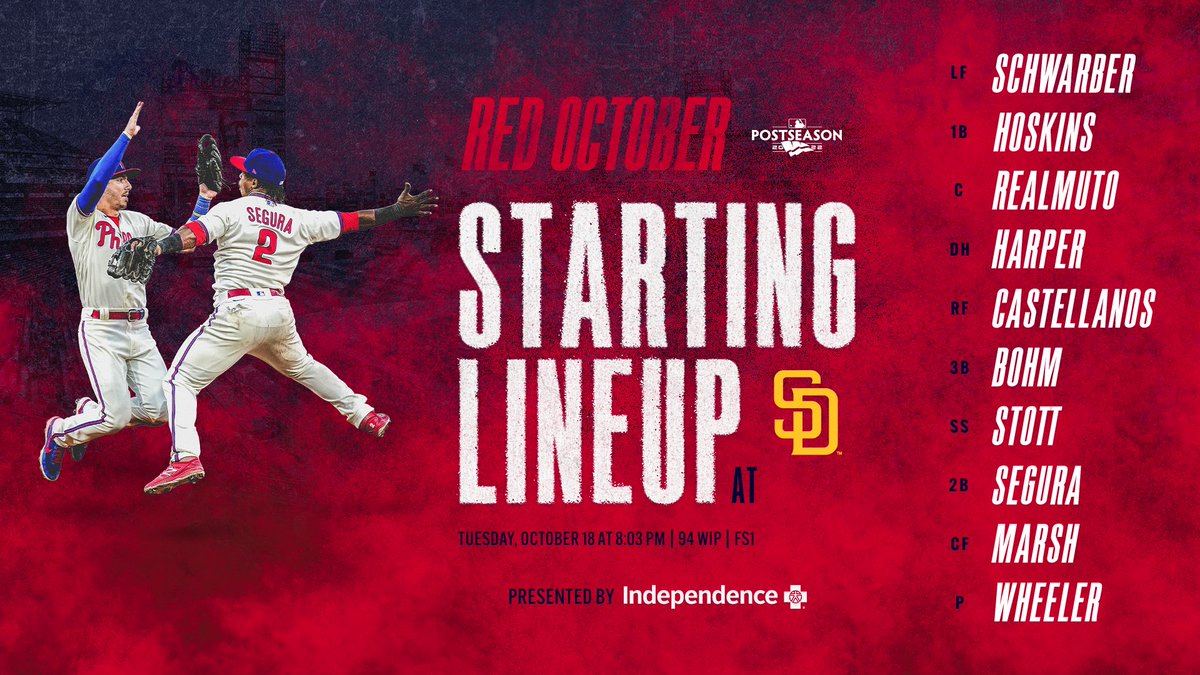 Phil

SEGURA 2

RED OCTOBER

POSTSEASON 2022

STARTING LINEUP AT

SD

TUESDAY, OCTOBER 18 AT 8:03 PM | 94 WIP | FS1

PRESENTED BY Independence

LF SCHWARBER
1B HOSKINS
C REALMUTO
DH HARPER
RF CASTELLANOS
3B BOHM
SS STOTT
2B SEGURA
CF MARSH
P WHEELER